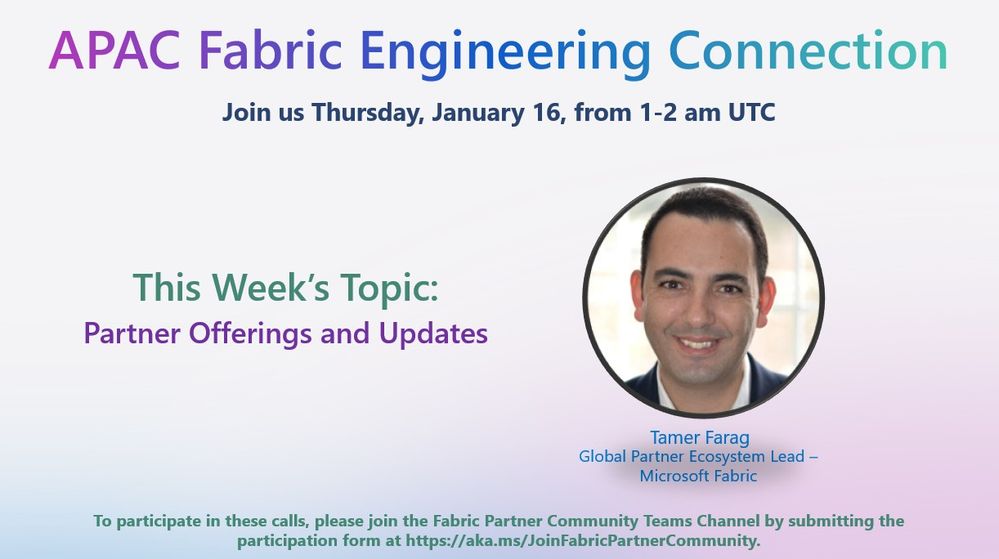 APAC Fabric Engineering Connection

Join us Thursday, January 16, from 1-2 am UTC

This Week's Topic:
Partner Offerings and Updates

Tamer Farag
Global Partner Ecosystem Lead – Microsoft Fabric

To participate in these calls, please join the Fabric Partner Community Teams Channel by submitting the participation form at https://aka.ms/JoinFabricPartnerCommunity.